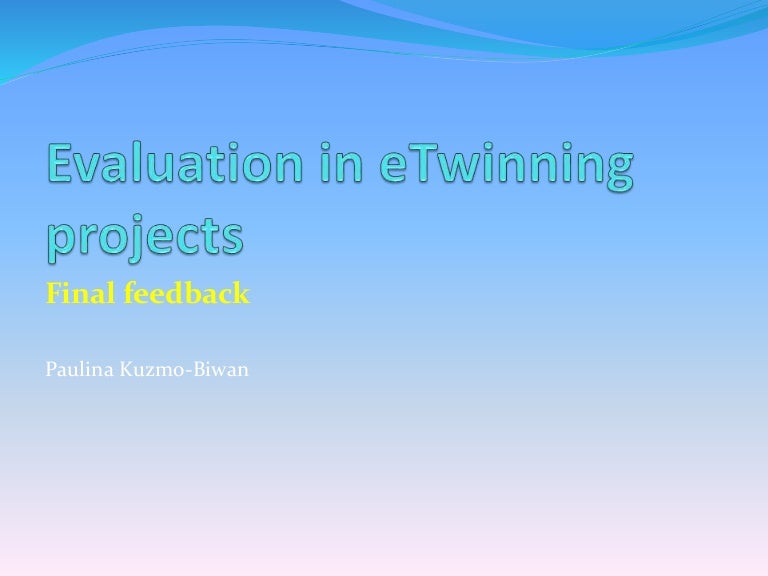 Evaluation in eTwinning projects

Final feedback

Paulina Kuzmo-Biwan